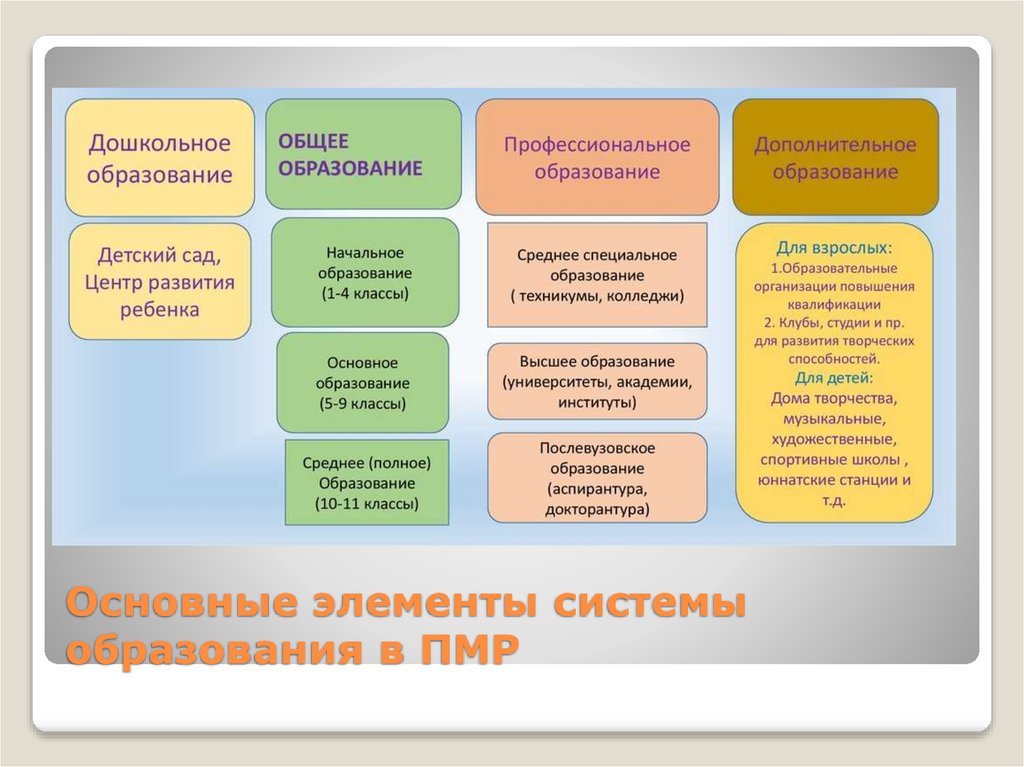 Дошкольное образование

Детский сад, Центр развития ребенка

ОБЩЕЕ ОБРАЗОВАНИЕ

Начальное образование (1-4 классы)

Основное образование (5-9 классы)

Среднее (полное) Образование (10-11 классы)

Профессиональное образование

Среднее специальное образование ( техникумы, колледжи)

Высшее образование (университеты, академии, институты)

Послевузовское образование (аспирантура, докторантура)

Дополнительное образование

Для взрослых:
1.Образовательные организации повышения квалификации
2. Клубы, студии и пр. для развития творческих способностей.
Для детей:
Дома творчества, музыкальные, художественные, спортивные школы , юннатские станции и т.д.

Основные элементы системы образования в ПМР